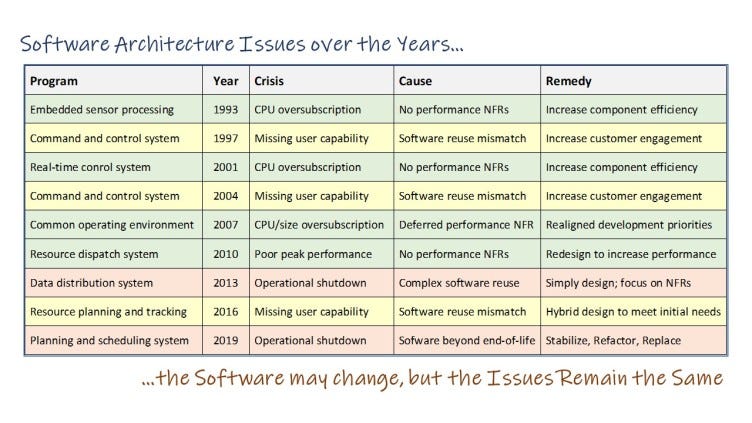 Software Architecture Issues over the Years...

| Program | Year | Crisis | Cause | Remedy |
|---|---|---|---|---|
| Embedded sensor processing | 1993 | CPU oversubscription | No performance NFRs | Increase component efficiency |
| Command and control system | 1997 | Missing user capability | Software reuse mismatch | Increase customer engagement |
| Real-time conrol system | 2001 | CPU oversubscription | No performance NFRs | Increase component efficiency |
| Command and control system | 2004 | Missing user capability | Software reuse mismatch | Increase customer engagement |
| Common operating environment | 2007 | CPU/size oversubscription | Deferred performance NFR | Realigned development priorities |
| Resource dispatch system | 2010 | Poor peak performance | No performance NFRs | Redesign to increase performance |
| Data distribution system | 2013 | Operational shutdown | Complex software reuse | Simply design; focus on NFRs |
| Resource planning and tracking | 2016 | Missing user capability | Software reuse mismatch | Hybrid design to meet initial needs |
| Planning and scheduling system | 2019 | Operational shutdown | Sofware beyond end-of-life | Stabilize, Refactor, Replace |

...the Software may change, but the Issues Remain the Same